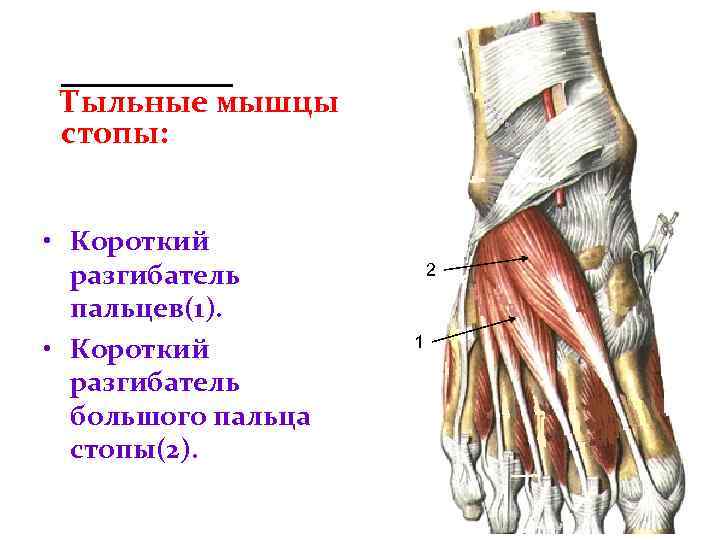 Тыльные мышцы стопы:

• Короткий разгибатель пальцев(1).

• Короткий разгибатель большого пальца стопы(2).

2

1